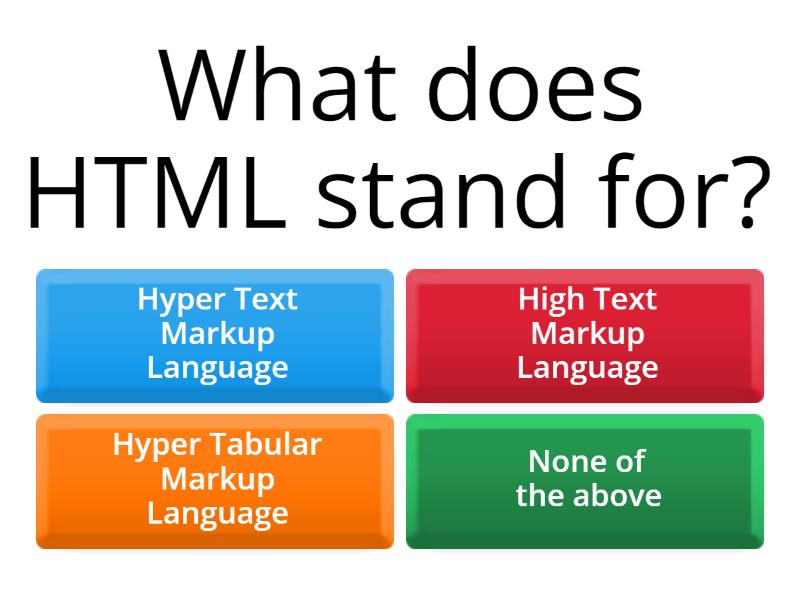 What does HTML stand for?

Hyper Text Markup Language

High Text Markup Language

Hyper Tabular Markup Language

None of the above